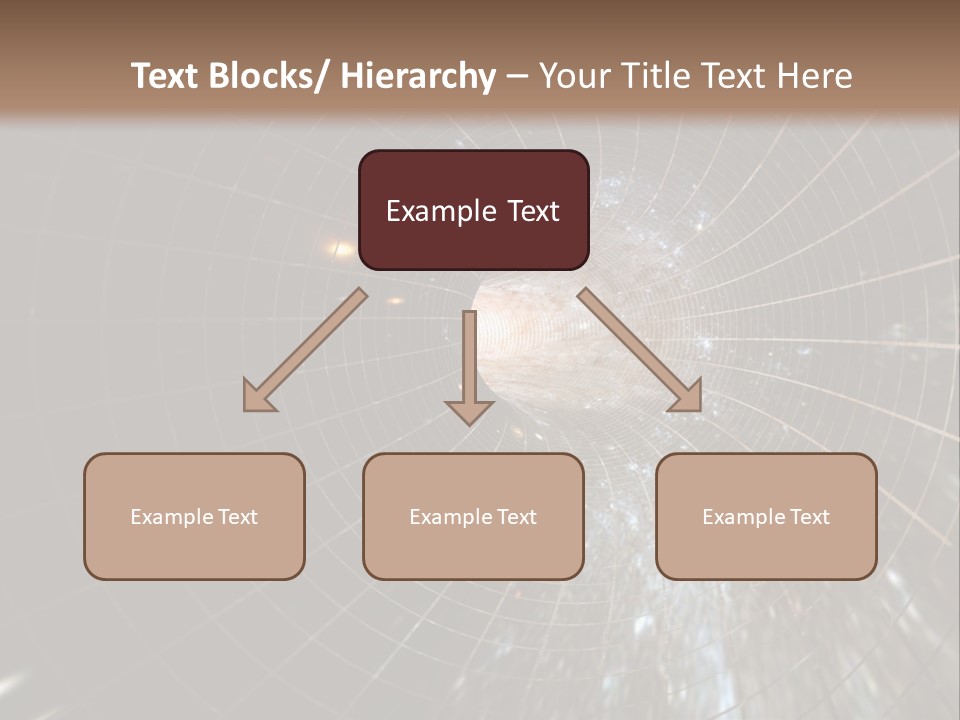 Text Blocks/ Hierarchy – Your Title Text Here

Example Text

Example Text

Example Text

Example Text